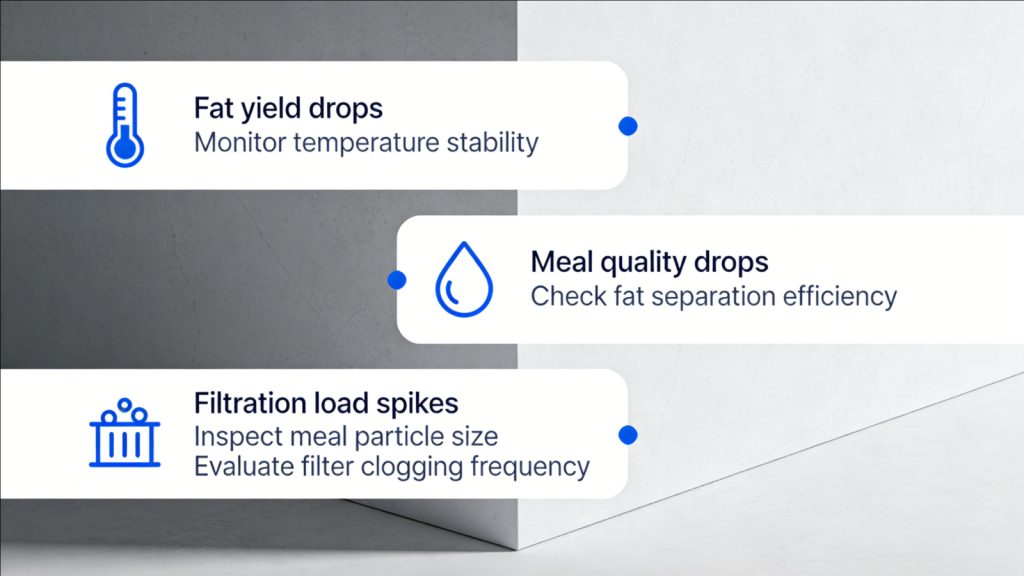 Fat yield drops
Monitor temperature stability

Meal quality drops
Check fat separation efficiency

Filtration load spikes
Inspect meal particle size
Evaluate filter clogging frequency